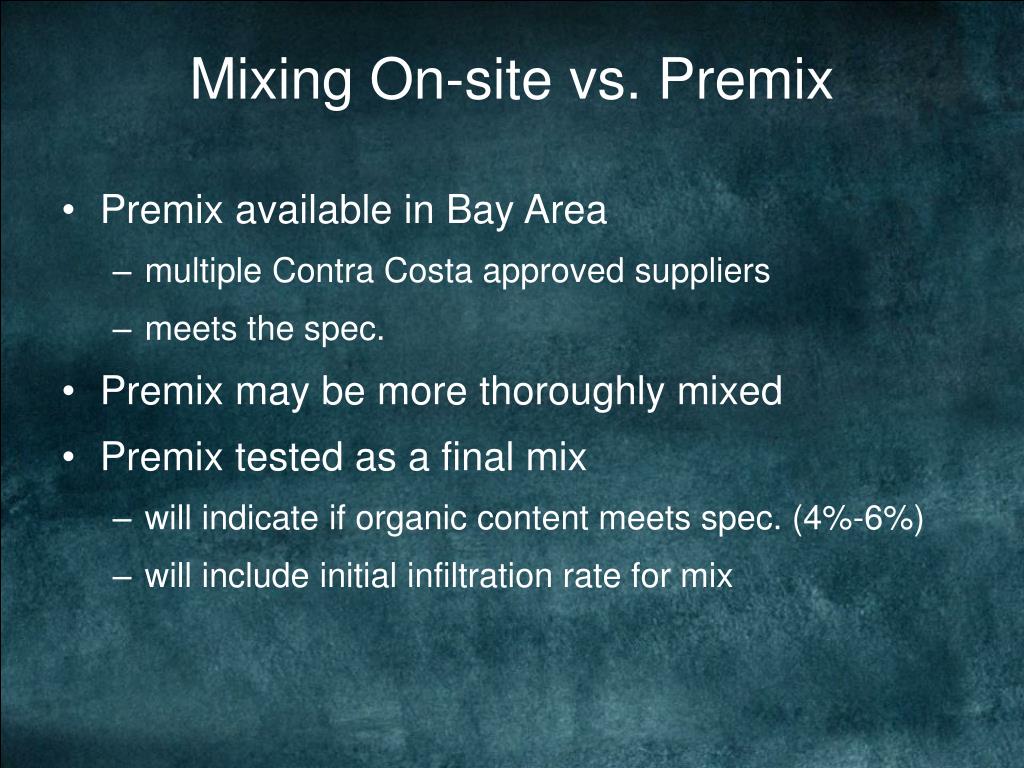 Mixing On-site vs. Premix

• Premix available in Bay Area
– multiple Contra Costa approved suppliers
– meets the spec.
• Premix may be more thoroughly mixed
• Premix tested as a final mix
– will indicate if organic content meets spec. (4%-6%)
– will include initial infiltration rate for mix